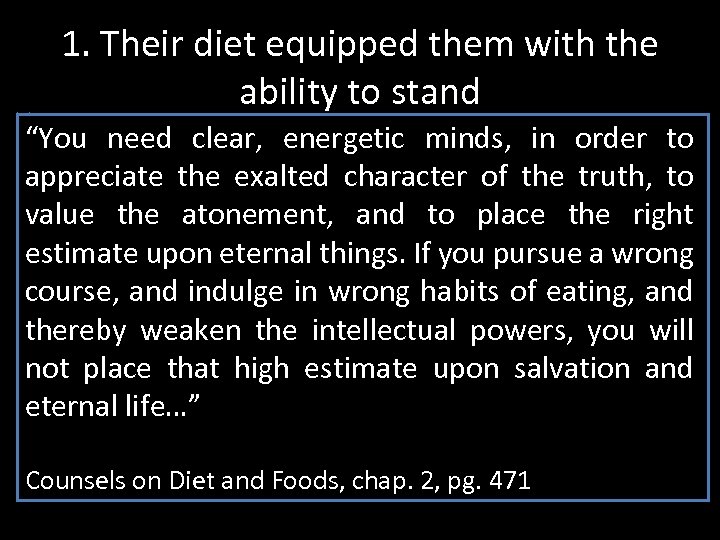 1. Their diet equipped them with the ability to stand

“You need clear, energetic minds, in order to appreciate the exalted character of the truth, to value the atonement, and to place the right estimate upon eternal things. If you pursue a wrong course, and indulge in wrong habits of eating, and thereby weaken the intellectual powers, you will not place that high estimate upon salvation and eternal life…”

Counsels on Diet and Foods, chap. 2, pg. 471